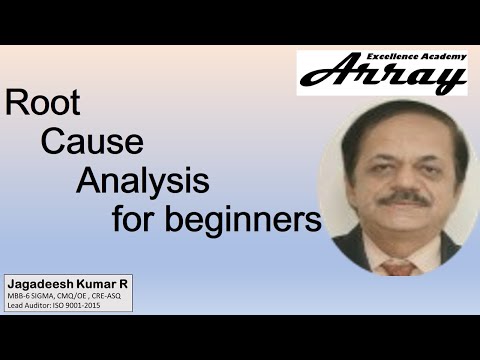 Excellence Academy
Array

Root
Cause
Analysis
for beginners

Jagadeesh Kumar R
MBB-6 SIGMA, CMQ/OE , CRE-ASQ
Lead Auditor: ISO 9001-2015